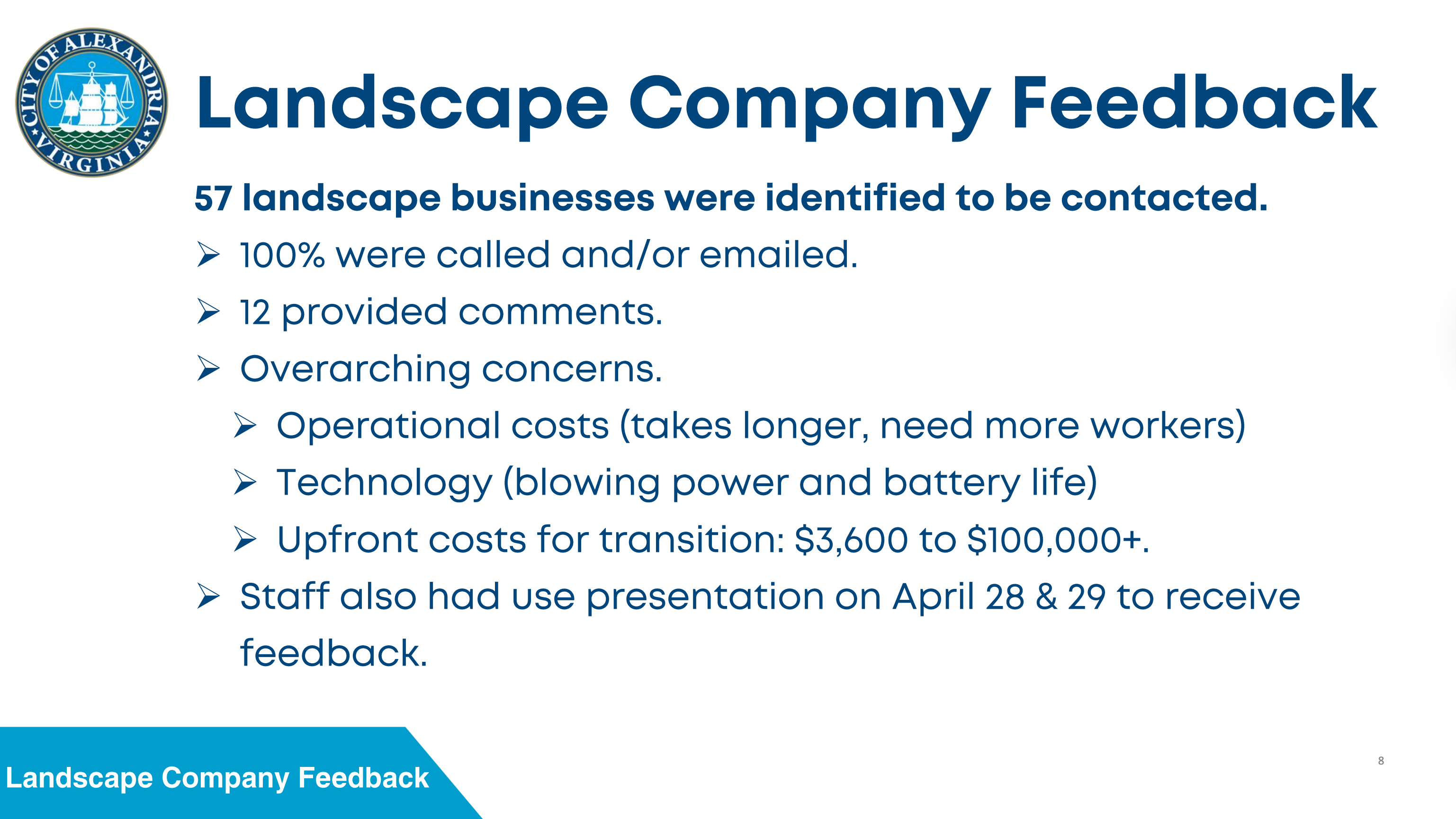 CITY OF ALEXANDRIA VIRGINIA

Landscape Company Feedback

57 landscape businesses were identified to be contacted.

➢ 100% were called and/or emailed.

➢ 12 provided comments.

➢ Overarching concerns.

➢ Operational costs (takes longer, need more workers)

➢ Technology (blowing power and battery life)

➢ Upfront costs for transition: \$3,600 to \$100,000+.

➢ Staff also had use presentation on April 28 & 29 to receive feedback.

Landscape Company Feedback

8